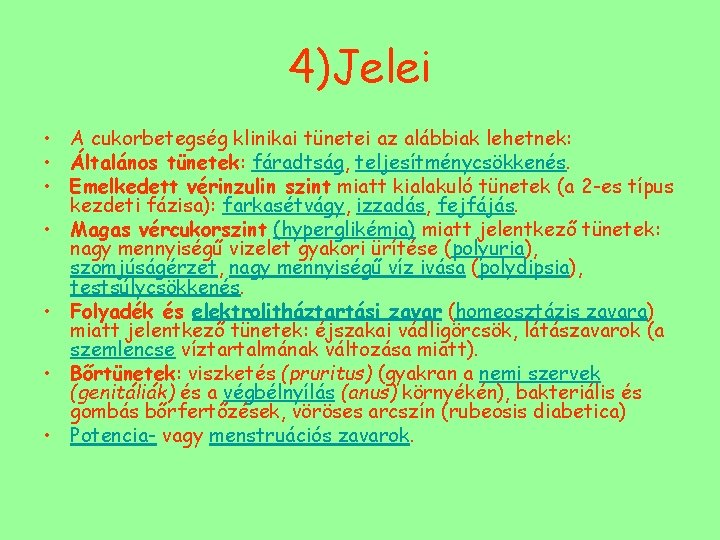 4)Jelei

• A cukorbetegség klinikai tünetei az alábbiak lehetnek:
• Általános tünetek: fáradtság, teljesítménycsökkenés.
• Emelkedett vérinzulin szint miatt kialakuló tünetek (a 2-es típus kezdeti fázisa): farkasétvágy, izzadás, fejfájás.
• Magas vércukorszint (hyperglikémia) miatt jelentkező tünetek: nagy mennyiségű vizelet gyakori ürítése (polyuria), szomjúságérzet, nagy mennyiségű víz ivása (polydipsia), testsúlycsökkenés.
• Folyadék és elektrolitháztartási zavar (homeosztázis zavara) miatt jelentkező tünetek: éjszakai vádligörcsök, látászavarok (a szemlencse víztartalmának változása miatt).
• Bőrtünetek: viszketés (pruritus) (gyakran a nemi szervek (genitáliák) és a végbélnyílás (anus) környékén), bakteriális és gombás bőrfertőzések, vöröses arcszín (rubeosis diabetica)
• Potencia- vagy menstruációs zavarok.